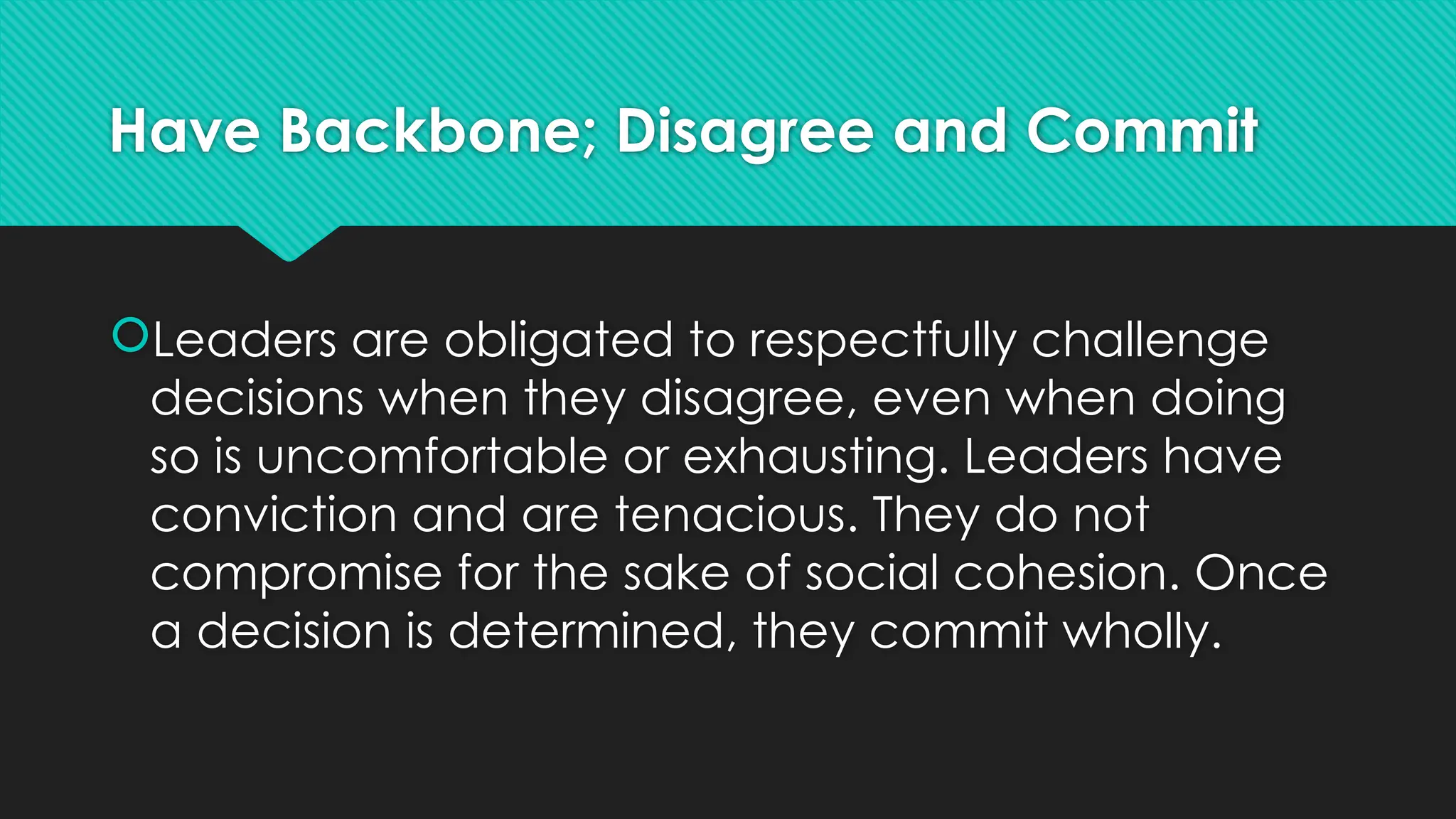 Have Backbone; Disagree and Commit

Leaders are obligated to respectfully challenge decisions when they disagree, even when doing so is uncomfortable or exhausting. Leaders have conviction and are tenacious. They do not compromise for the sake of social cohesion. Once a decision is determined, they commit wholly.